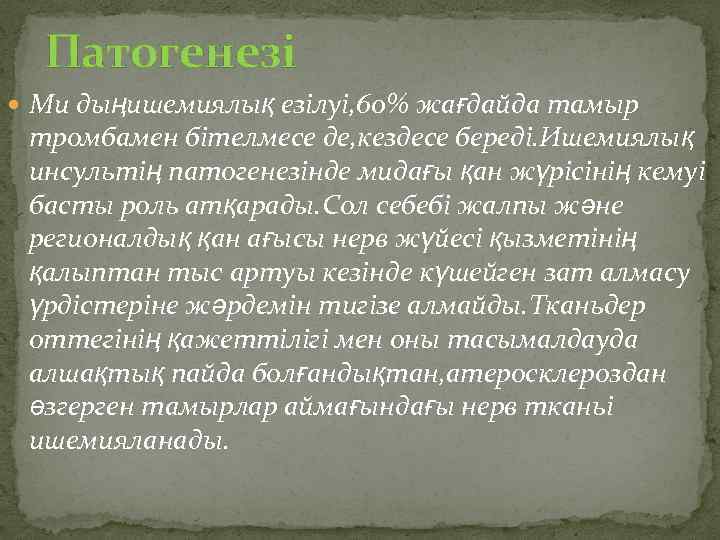 Патогенезі

Ми дыңишемиялық езілуі,60% жағдайда тамыр тромбамен бітелмесе де,кездесе береді.Ишемиялық инсультің патогенезінде мидағы қан жүрісінің кемуі басты роль атқарады.Сол себебі жалпы және регионалдық қан ағысы нерв жүйесі қызметінің қалыптан тыс артуы кезінде күшейген зат алмасу үрдістеріне жәрдемін тигізе алмайды.Тканьдер оттегінің қажеттілігі мен оны тасымалдауда алшақтық пайда болғандықтан,атеросклероздан өзгерген тамырлар аймағындағы нерв тканьі ишемияланады.